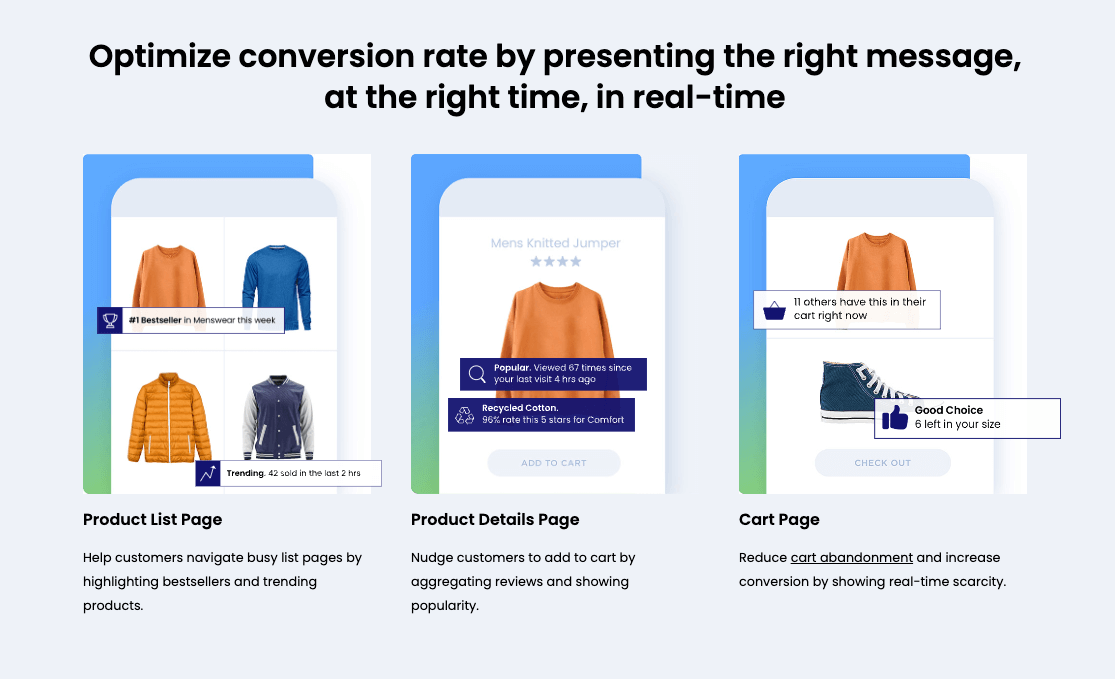 Optimize conversion rate by presenting the right message, at the right time, in real-time

#1 Bestseller in Menswear this week

Trending. 42 sold in the last 2 hrs

Product List Page

Help customers navigate busy list pages by highlighting bestsellers and trending products.

Mens Knitted Jumper

Popular. Viewed 67 times since your last visit 4 hrs ago

Recycled Cotton. 96% rate this 5 stars for Comfort

ADD TO CART

Product Details Page

Nudge customers to add to cart by aggregating reviews and showing popularity.

11 others have this in their cart right now

Good Choice
6 left in your size

CHECK OUT

Cart Page

Reduce cart abandonment and increase conversion by showing real-time scarcity.